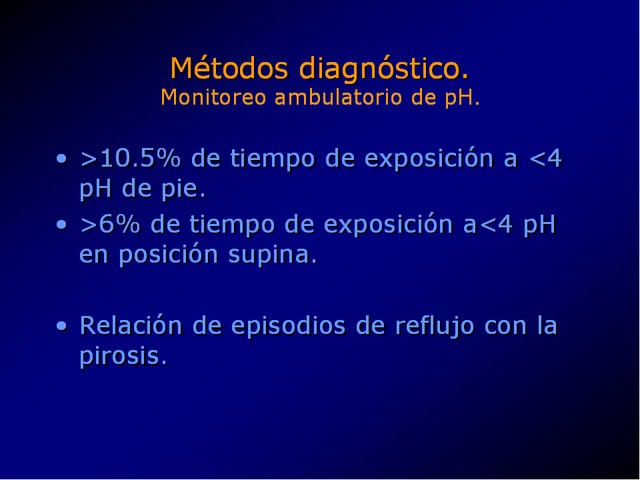 Métodos diagnóstico.
Monitoreo ambulatorio de pH.

• >10.5% de tiempo de exposición a <4 pH de pie.
• >6% de tiempo de exposición a<4 pH en posición supina.

• Relación de episodios de reflujo con la pirosis.